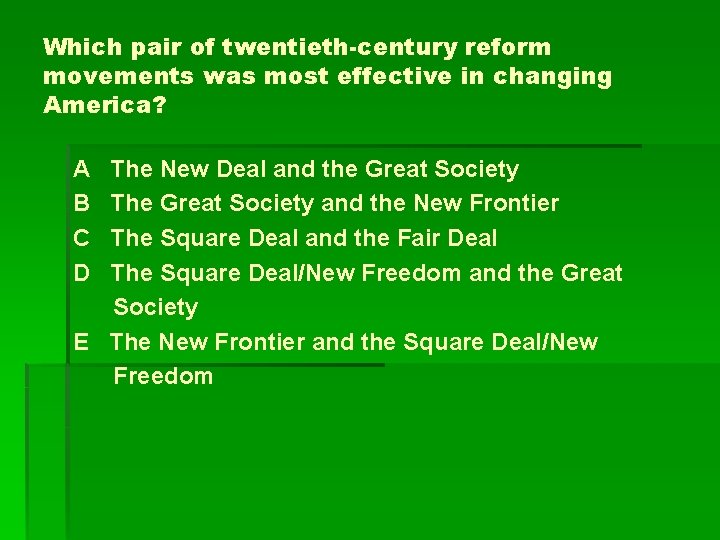 Which pair of twentieth-century reform movements was most effective in changing America?

A The New Deal and the Great Society
B The Great Society and the New Frontier
C The Square Deal and the Fair Deal
D The Square Deal/New Freedom and the Great Society
E The New Frontier and the Square Deal/New Freedom